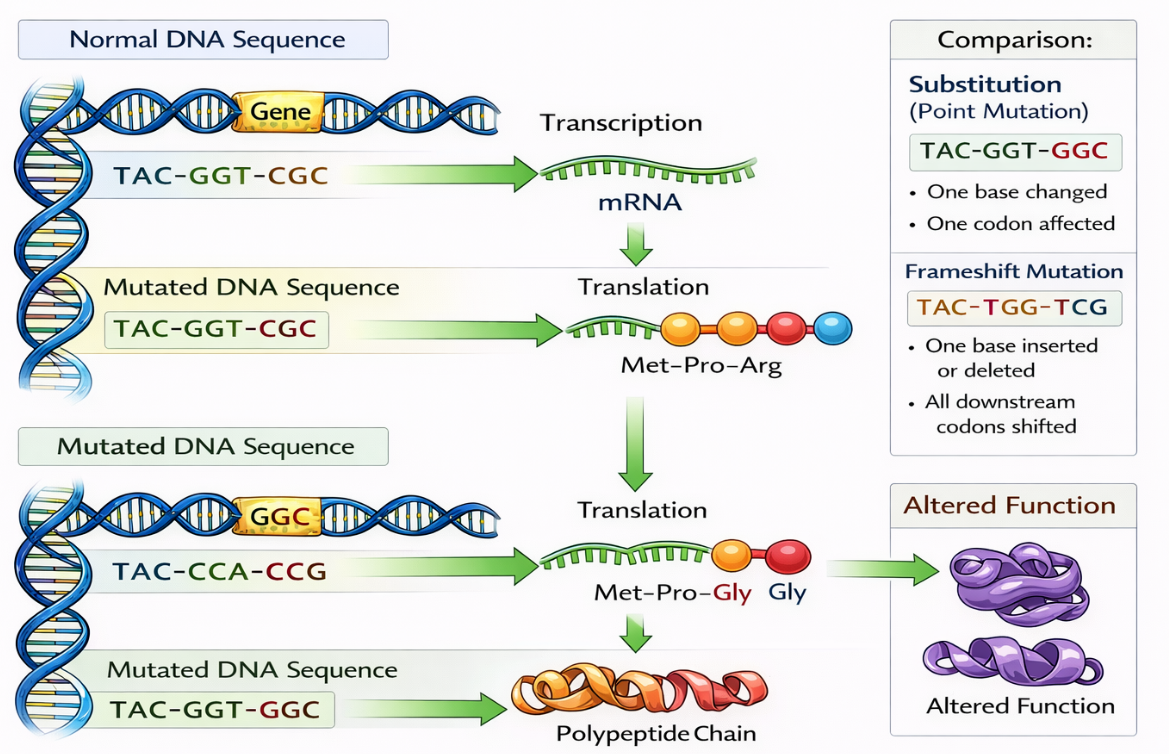 Normal DNA Sequence

Gene

TAC-GGT-CGC

Transcription

mRNA

Mutated DNA Sequence

TAC-GGT-CGC

Translation

Met-Pro-Arg

Mutated DNA Sequence

GGC

TAC-CCA-CCG

Translation

Met-Pro-Gly Gly

Mutated DNA Sequence

TAC-GGT-GGC

Polypeptide Chain

Comparison:

Substitution
(Point Mutation)

TAC-GGT-GGC

• One base changed
• One codon affected

Frameshift Mutation

TAC-TGG-TCG

• One base inserted or deleted
• All downstream codons shifted

Altered Function

Altered Function